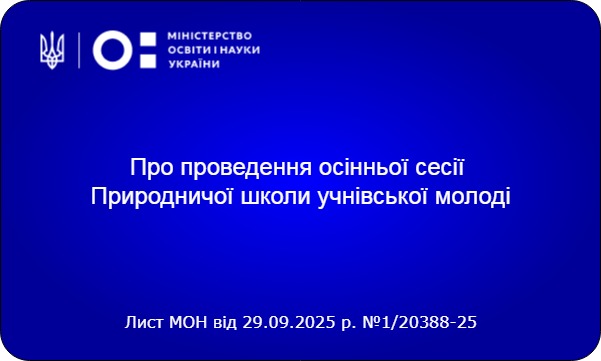 МІНІСТЕРСТВО
ОСВІТИ І НАУКИ
УКРАЇНИ

Про проведення осінньої сесії
Природничої школи учнівської молоді

Лист МОН від 29.09.2025 р. №1/20388-25